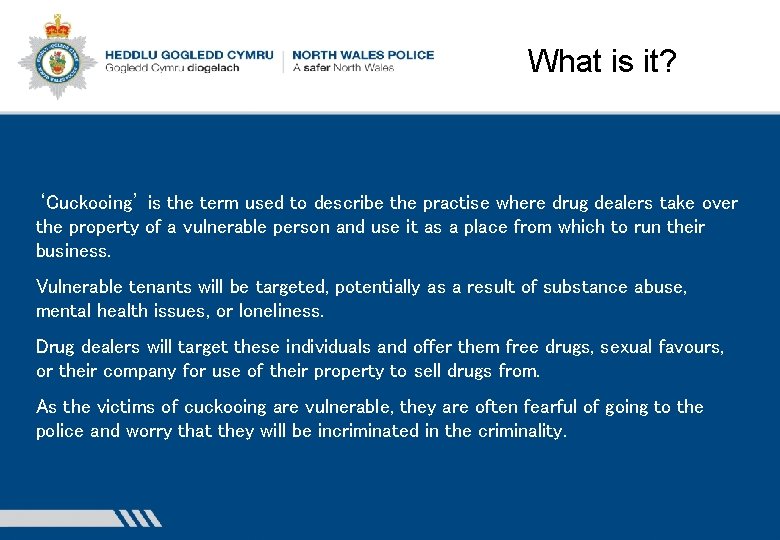 HEDDLU GOGLEDD CYMRU
Gogledd Cymru diogelach

NORTH WALES POLICE
A safer North Wales

What is it?

'Cuckooing' is the term used to describe the practise where drug dealers take over the property of a vulnerable person and use it as a place from which to run their business.

Vulnerable tenants will be targeted, potentially as a result of substance abuse, mental health issues, or loneliness.

Drug dealers will target these individuals and offer them free drugs, sexual favours, or their company for use of their property to sell drugs from.

As the victims of cuckooing are vulnerable, they are often fearful of going to the police and worry that they will be incriminated in the criminality.